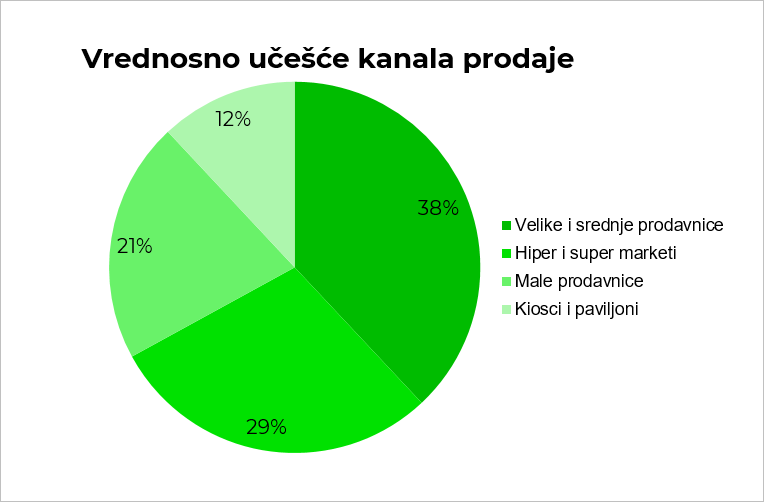 Vrednosno učešće kanala prodaje

12%

38%

21%

29%

Velike i srednje prodavnice
Hiper i super marketi
Male prodavnice
Kiosci i paviljoni